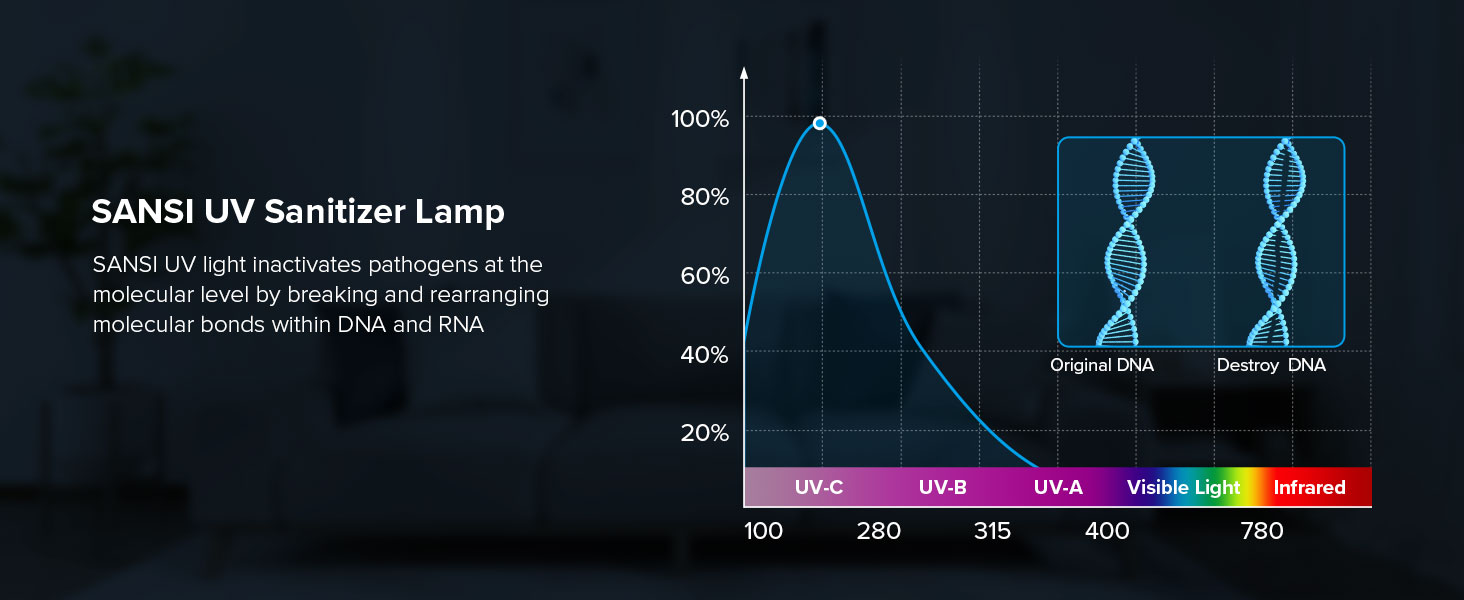 SANSI UV Sanitizer Lamp

SANSI UV light inactivates pathogens at the molecular level by breaking and rearranging molecular bonds within DNA and RNA

100%
80%
60%
40%
20%

Original DNA
Destroy DNA

UV-C
UV-B
UV-A
Visible Light
Infrared

100
280
315
400
780